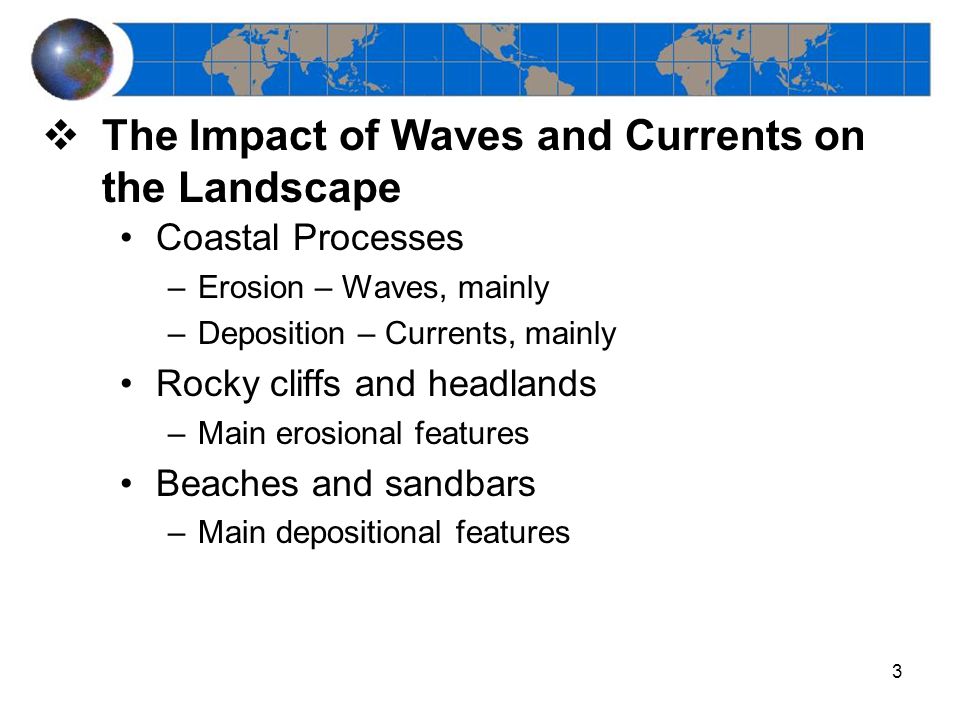 ❖ The Impact of Waves and Currents on the Landscape

• Coastal Processes
– Erosion – Waves, mainly
– Deposition – Currents, mainly
• Rocky cliffs and headlands
– Main erosional features
• Beaches and sandbars
– Main depositional features

3